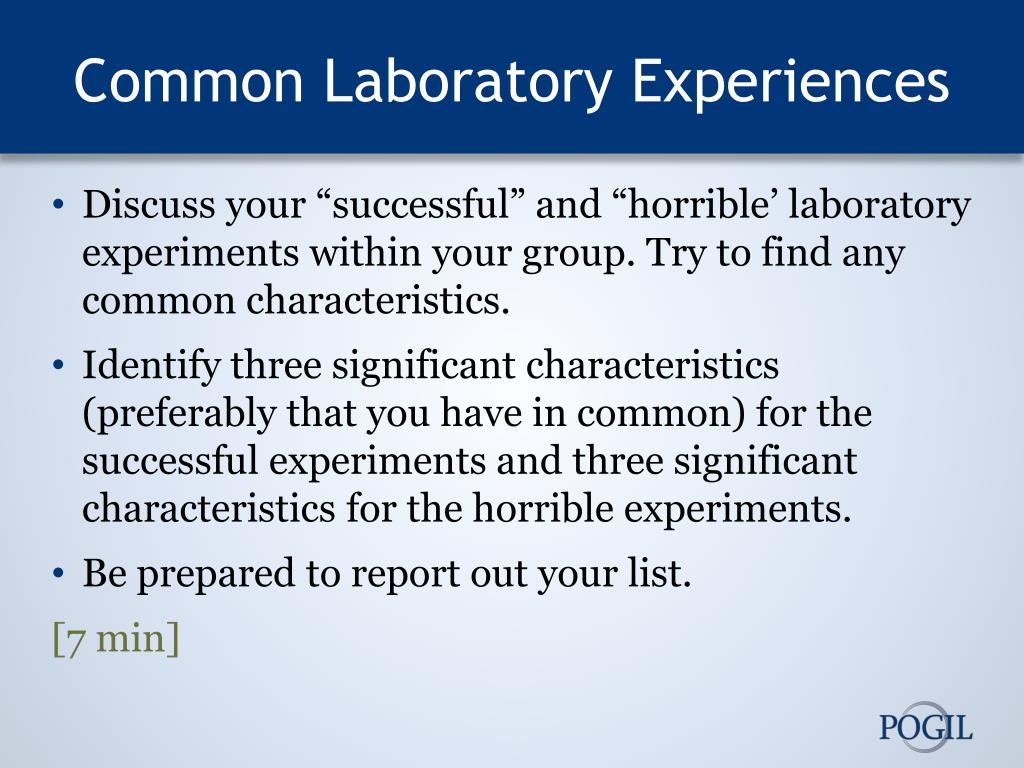 Common Laboratory Experiences

• Discuss your “successful” and “horrible’ laboratory experiments within your group. Try to find any common characteristics.

• Identify three significant characteristics (preferably that you have in common) for the successful experiments and three significant characteristics for the horrible experiments.

• Be prepared to report out your list.

[7 min]

POGIL